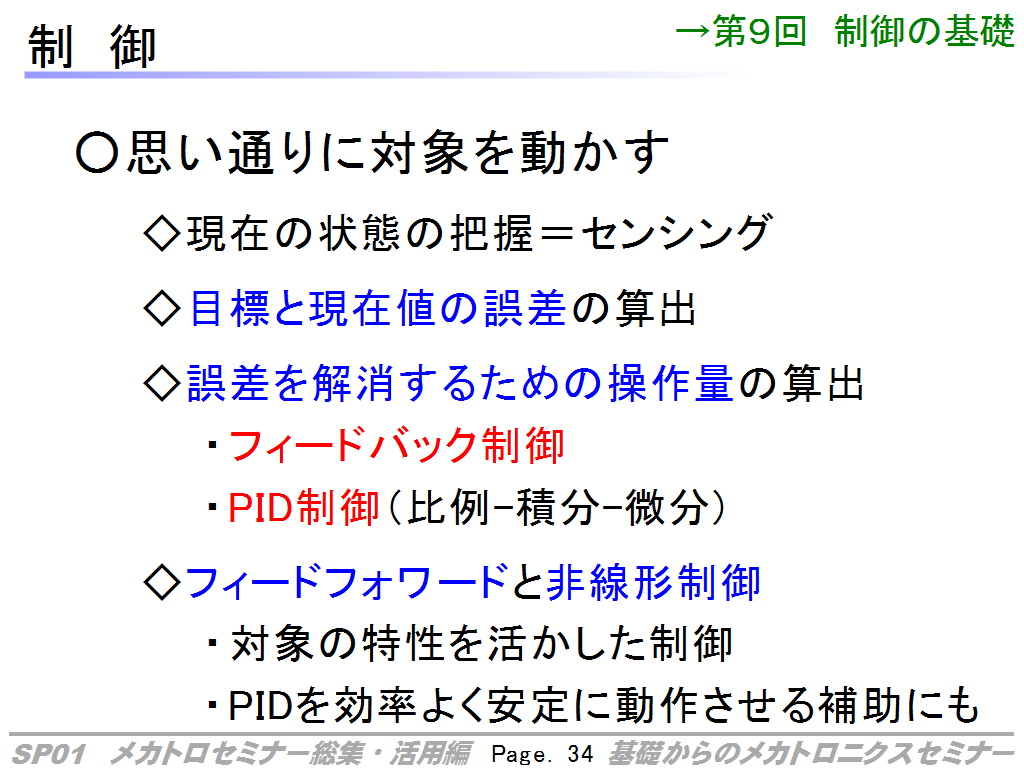 制　御

→第9回　制御の基礎

○思い通りに対象を動かす

◇現在の状態の把握＝センシング

◇目標と現在値の誤差の算出

◇誤差を解消するための操作量の算出

・フィードバック制御

・PID制御（比例−積分−微分）

◇フィードフォワードと非線形制御

・対象の特性を活かした制御

・PIDを効率よく安定に動作させる補助にも

SP01　メカトロセミナー総集・活用編　Page. 34　基礎からのメカトロニクスセミナー